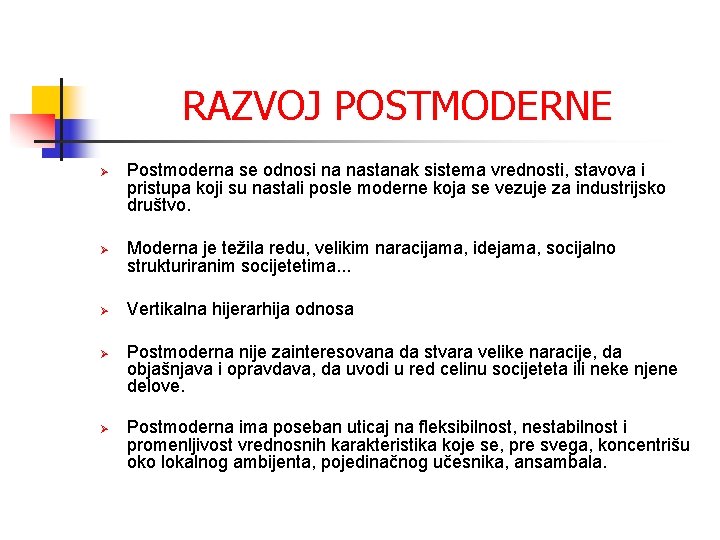 RAZVOJ POSTMODERNE

➢ Postmoderna se odnosi na nastanak sistema vrednosti, stavova i pristupa koji su nastali posle moderne koja se vezuje za industrijsko društvo.

➢ Moderna je težila redu, velikim naracijama, idejama, socijalno strukturiranim socijetetima...

➢ Vertikalna hijerarhija odnosa

➢ Postmoderna nije zainteresovana da stvara velike naracije, da objašnjava i opravdava, da uvodi u red celinu socijeteta ili neke njene delove.

➢ Postmoderna ima poseban uticaj na fleksibilnost, nestabilnost i promenljivost vrednosnih karakteristika koje se, pre svega, koncentrišu oko lokalnog ambijenta, pojedinačnog učesnika, ansambala.